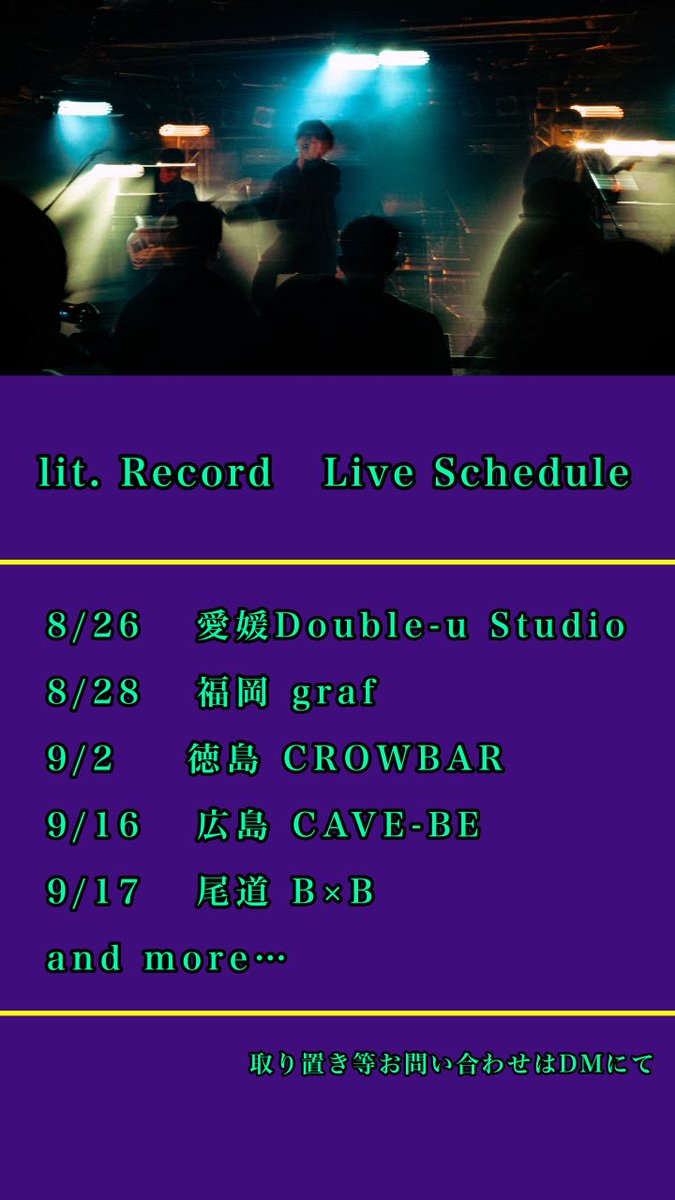 lit. Record　Live Schedule

8/26　愛媛Double-u Studio
8/28　福岡 graf
9/2　徳島 CROWBAR
9/16　広島 CAVE-BE
9/17　尾道 B×B
and more…

取り置き等お問い合わせはDMにて